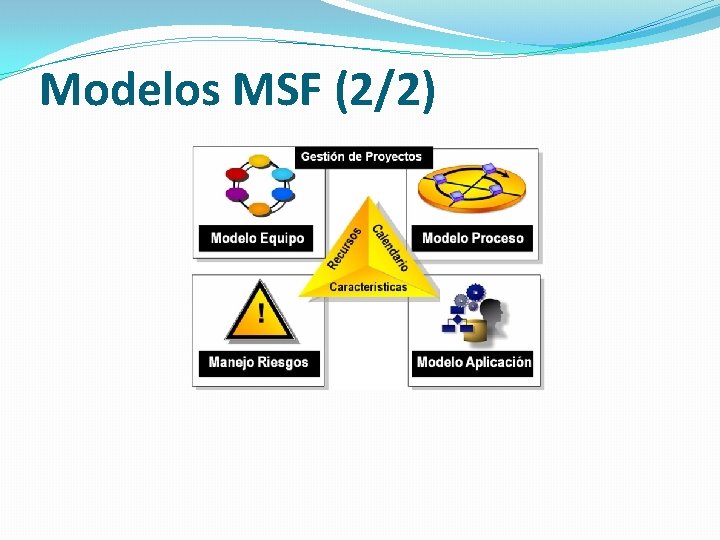 Modelos MSF (2/2)

Gestión de Proyectos

Modelo Equipo

Modelo Proceso

Recursos

Calendario

Características

!

Manejo Riesgos

Modelo Aplicación